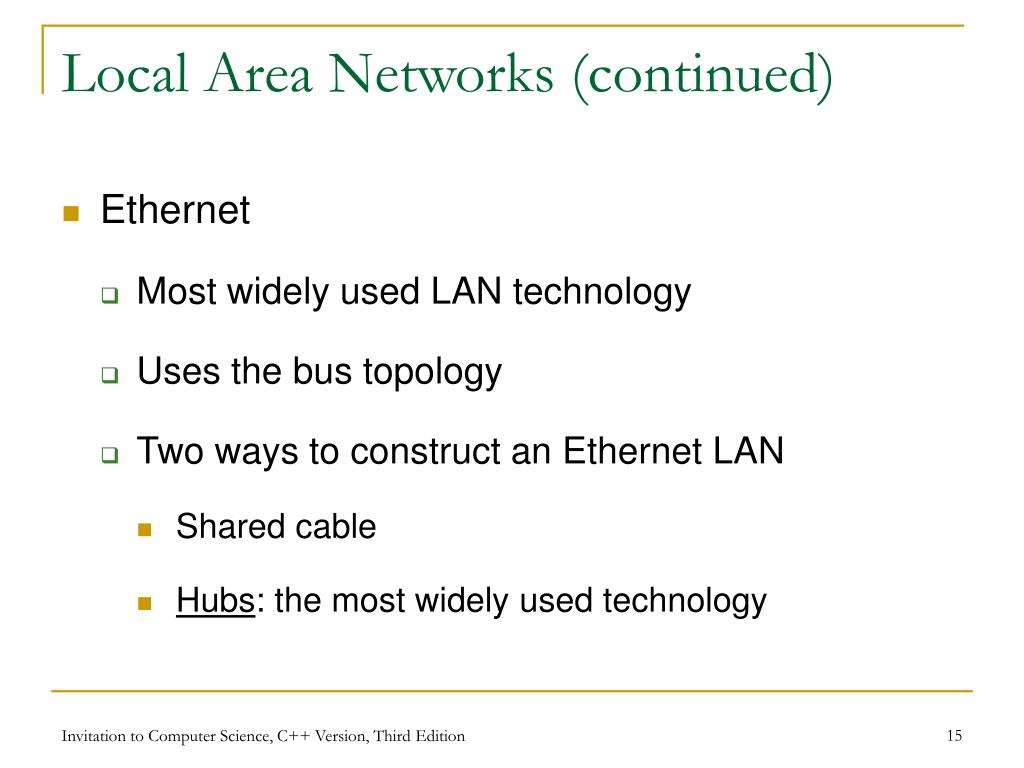 Local Area Networks (continued)

Ethernet

Most widely used LAN technology

Uses the bus topology

Two ways to construct an Ethernet LAN

Shared cable

Hubs: the most widely used technology

Invitation to Computer Science, C++ Version, Third Edition

15